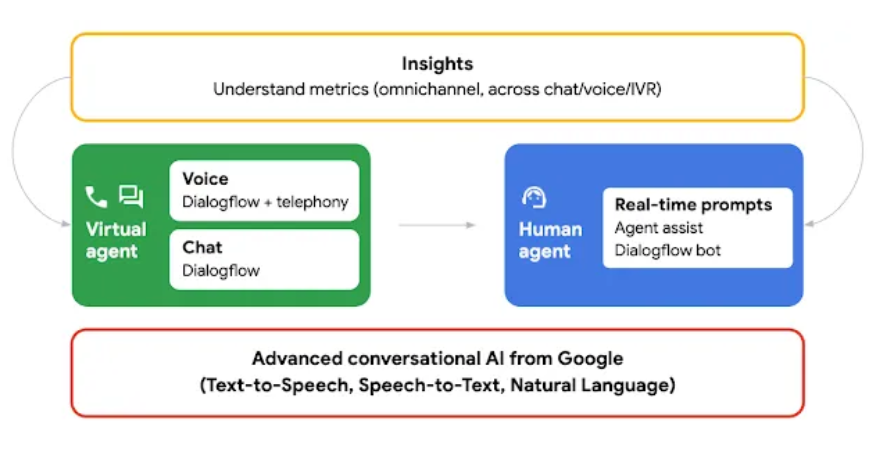 Insights
Understand metrics (omnichannel, across chat/voice/IVR)

Virtual agent

Voice
Dialogflow + telephony

Chat
Dialogflow

Human agent

Real-time prompts
Agent assist
Dialogflow bot

Advanced conversational AI from Google
(Text-to-Speech, Speech-to-Text, Natural Language)